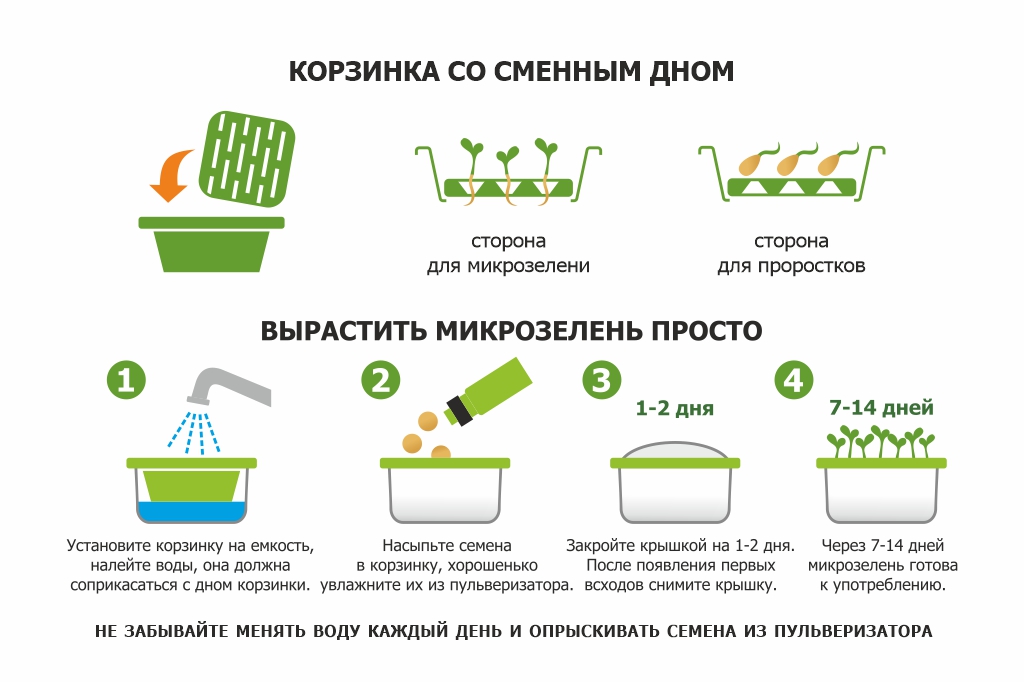 КОРЗИНКА СО СМЕННЫМ ДНОМ

сторона
для микрозелени

сторона
для проростков

ВЫРАСТИТЬ МИКРОЗЕЛЕНЬ ПРОСТО

1

Установите корзинку на емкость, налейте воды, она должна соприкасаться с дном корзинки.

2

Насыпьте семена в корзинку, хорошенько увлажните их из пульверизатора.

3

1-2 дня

Закройте крышкой на 1-2 дня. После появления первых всходов снимите крышку.

4

7-14 дней

Через 7-14 дней микрозелень готова к употреблению.

НЕ ЗАБЫВАЙТЕ МЕНЯТЬ ВОДУ КАЖДЫЙ ДЕНЬ И ОПРЫСКИВАТЬ СЕМЕНА ИЗ ПУЛЬВЕРИЗАТОРА